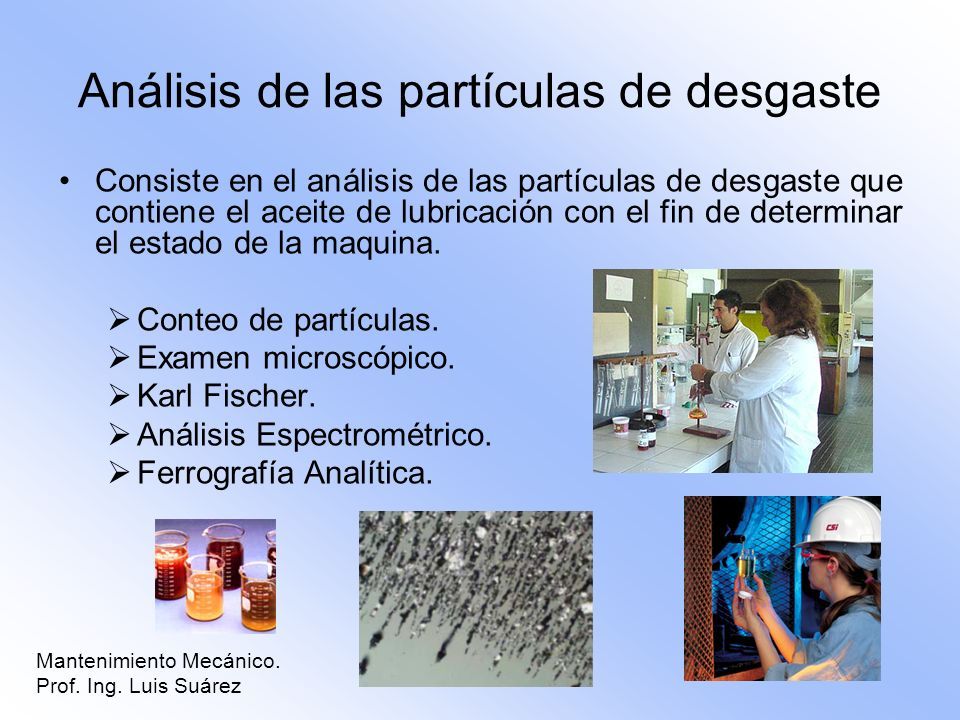 Análisis de las partículas de desgaste

• Consiste en el análisis de las partículas de desgaste que contiene el aceite de lubricación con el fin de determinar el estado de la maquina.

➢ Conteo de partículas.
➢ Examen microscópico.
➢ Karl Fischer.
➢ Análisis Espectrométrico.
➢ Ferrografía Analítica.

CSI

Mantenimiento Mecánico.
Prof. Ing. Luis Suárez